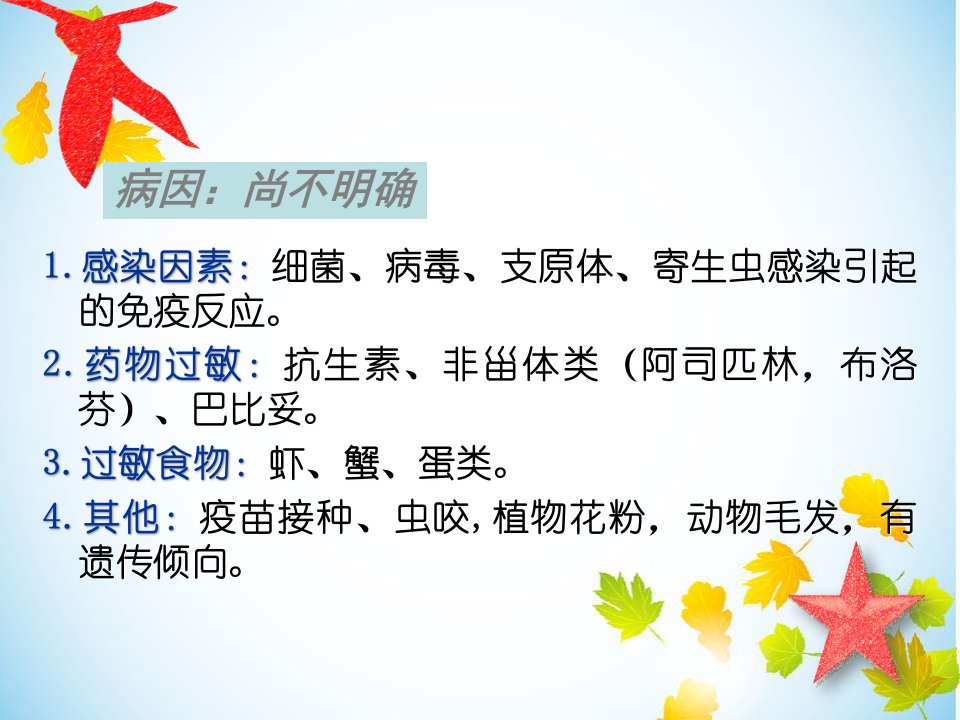 病因：尚不明确

1. 感染因素：细菌、病毒、支原体、寄生虫感染引起的免疫反应。

2. 药物过敏：抗生素、非甾体类（阿司匹林，布洛芬）、巴比妥。

3. 过敏食物：虾、蟹、蛋类。

4. 其他：疫苗接种、虫咬，植物花粉，动物毛发，有遗传倾向。